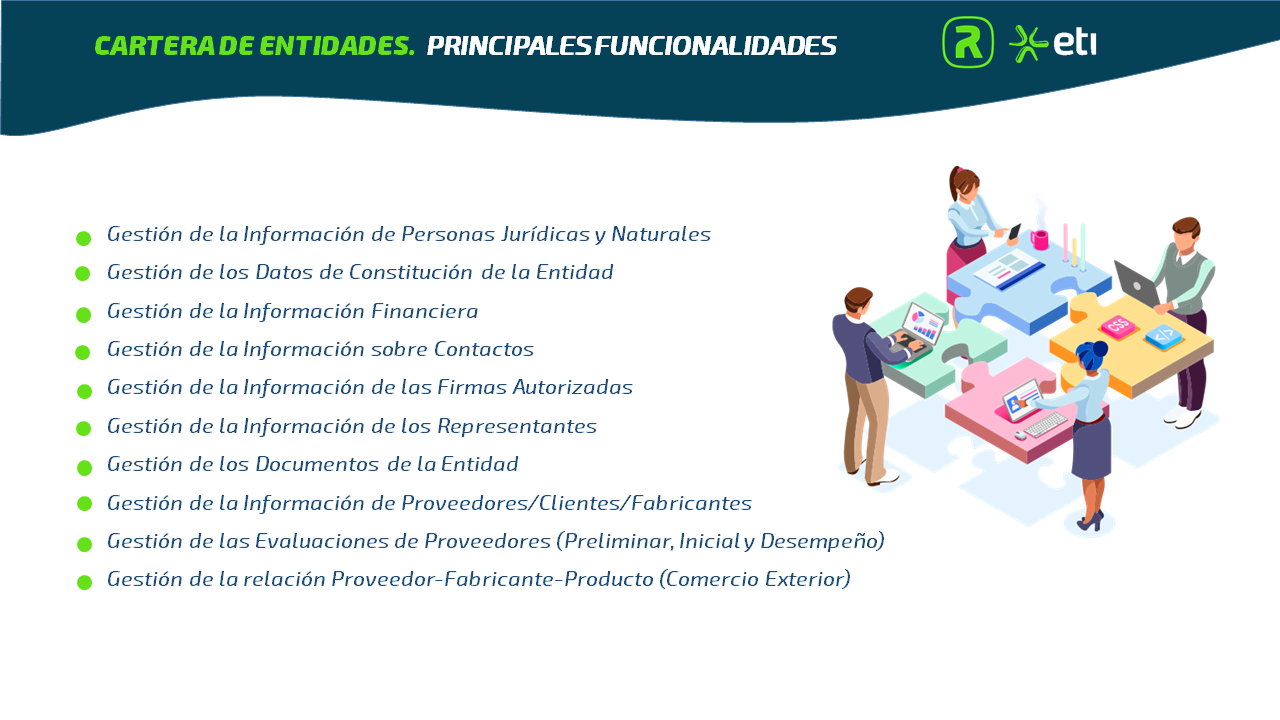 CARTERA DE ENTIDADES. PRINCIPALES FUNCIONALIDADES

R eti

Gestión de la Información de Personas Jurídicas y Naturales
Gestión de los Datos de Constitución de la Entidad
Gestión de la Información Financiera
Gestión de la Información sobre Contactos
Gestión de la Información de las Firmas Autorizadas
Gestión de la Información de los Representantes
Gestión de los Documentos de la Entidad
Gestión de la Información de Proveedores/Clientes/Fabricantes
Gestión de las Evaluaciones de Proveedores (Preliminar, Inicial y Desempeño)
Gestión de la relación Proveedor-Fabricante-Producto (Comercio Exterior)

CSS
</>